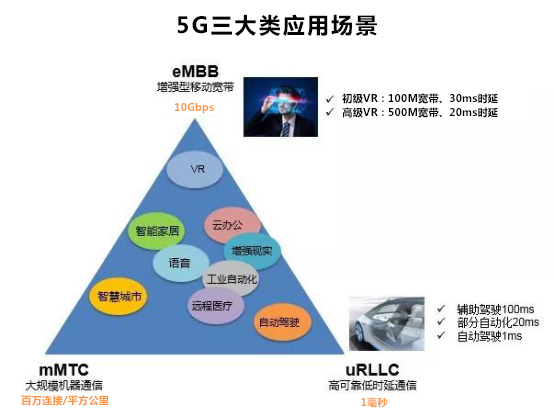 5G三大类应用场景

eMBB
增强型移动宽带
10Gbps

✓ 初级VR：100M宽带、30ms时延
✓ 高级VR：500M宽带、20ms时延

VR
智能家居
云办公
增强现实
语音
工业自动化
智慧城市
远程医疗
自动驾驶

✓ 辅助驾驶100ms
✓ 部分自动化20ms
✓ 自动驾驶1ms

mMTC
大规模机器通信
百万连接/平方公里

uRLLC
高可靠低时延通信
1毫秒